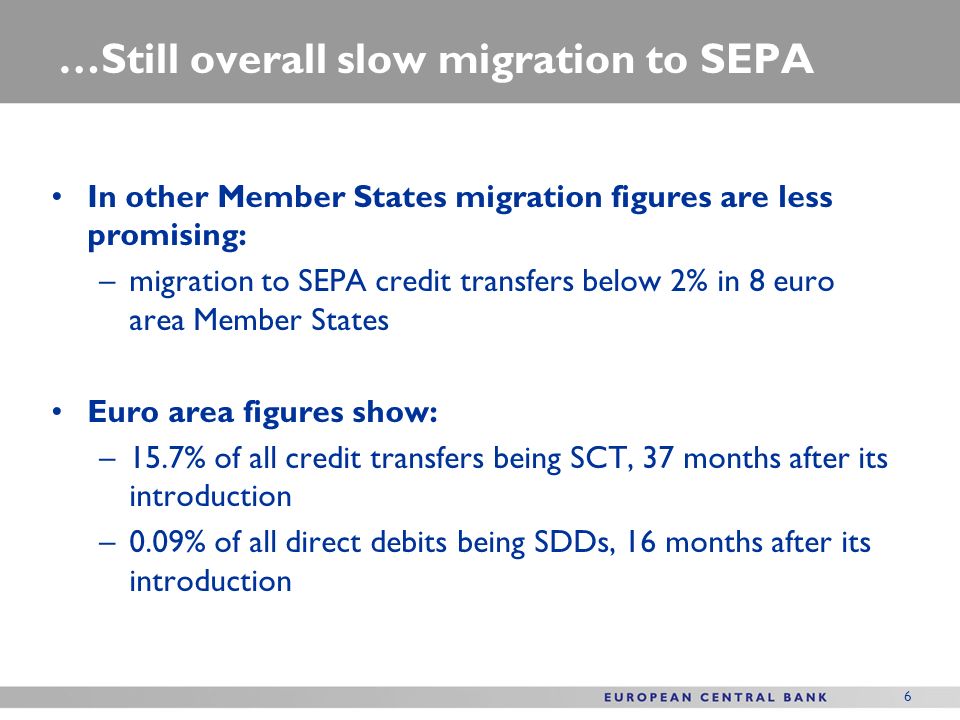 …Still overall slow migration to SEPA

• In other Member States migration figures are less promising:
– migration to SEPA credit transfers below 2% in 8 euro area Member States

• Euro area figures show:
– 15.7% of all credit transfers being SCT, 37 months after its introduction
– 0.09% of all direct debits being SDDs, 16 months after its introduction

EUROPEAN CENTRAL BANK 6